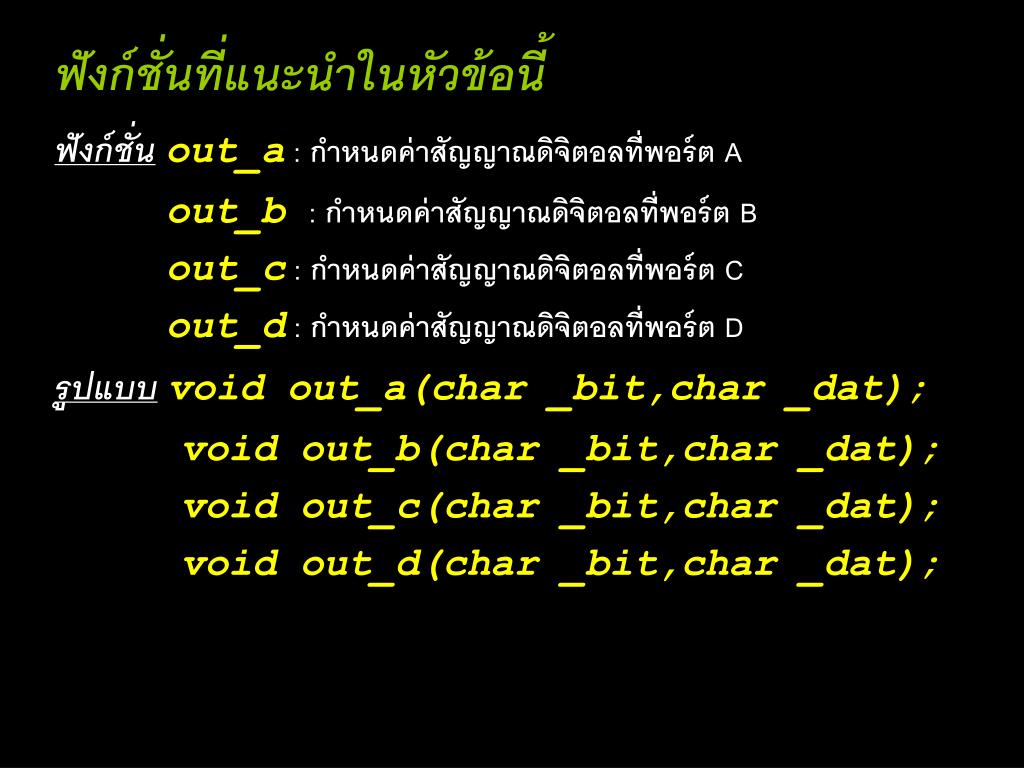 ฟังก์ชั่นที่แนะนำในหัวข้อนี้

ฟังก์ชั่น out_a : กำหนดค่าสัญญาณดิจิตอลที่พอร์ต A

out_b : กำหนดค่าสัญญาณดิจิตอลที่พอร์ต B

out_c : กำหนดค่าสัญญาณดิจิตอลที่พอร์ต C

out_d : กำหนดค่าสัญญาณดิจิตอลที่พอร์ต D

รูปแบบ void out_a(char _bit,char _dat);

void out_b(char _bit,char _dat);

void out_c(char _bit,char _dat);

void out_d(char _bit,char _dat);